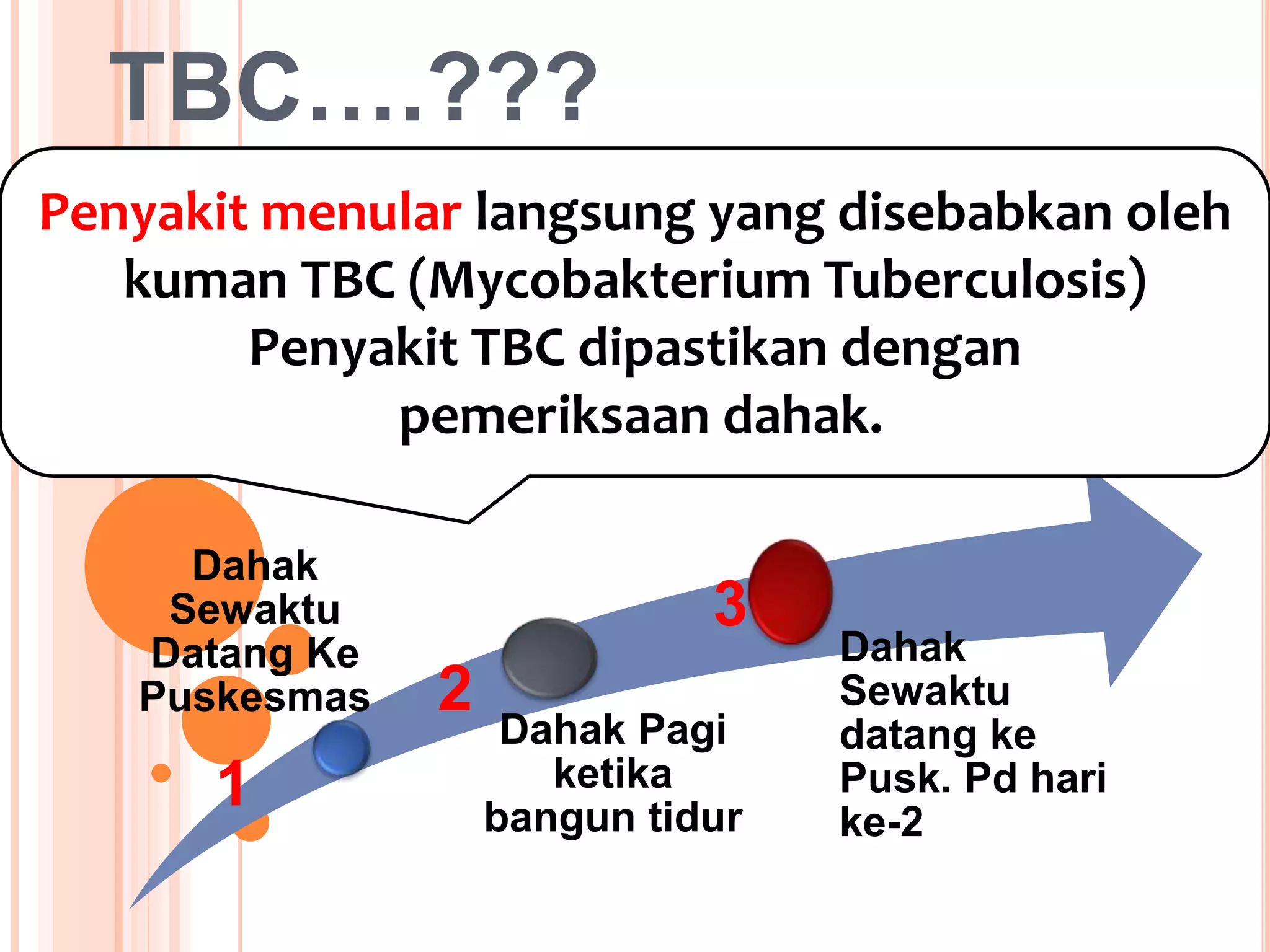 TBC....???

Penyakit menular langsung yang disebabkan oleh kuman TBC (Mycobakterium Tuberculosis) Penyakit TBC dipastikan dengan pemeriksaan dahak.

Dahak Sewaktu Datang Ke Puskesmas

1

2

Dahak Pagi ketika bangun tidur

3

Dahak Sewaktu datang ke Pusk. Pd hari ke-2